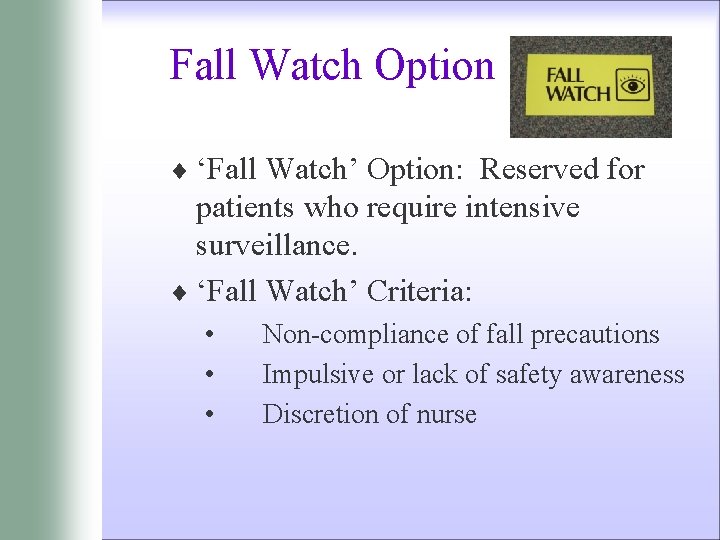 Fall Watch Option

FALL WATCH

♦ ‘Fall Watch’ Option: Reserved for patients who require intensive surveillance.

♦ ‘Fall Watch’ Criteria:

• Non-compliance of fall precautions
• Impulsive or lack of safety awareness
• Discretion of nurse